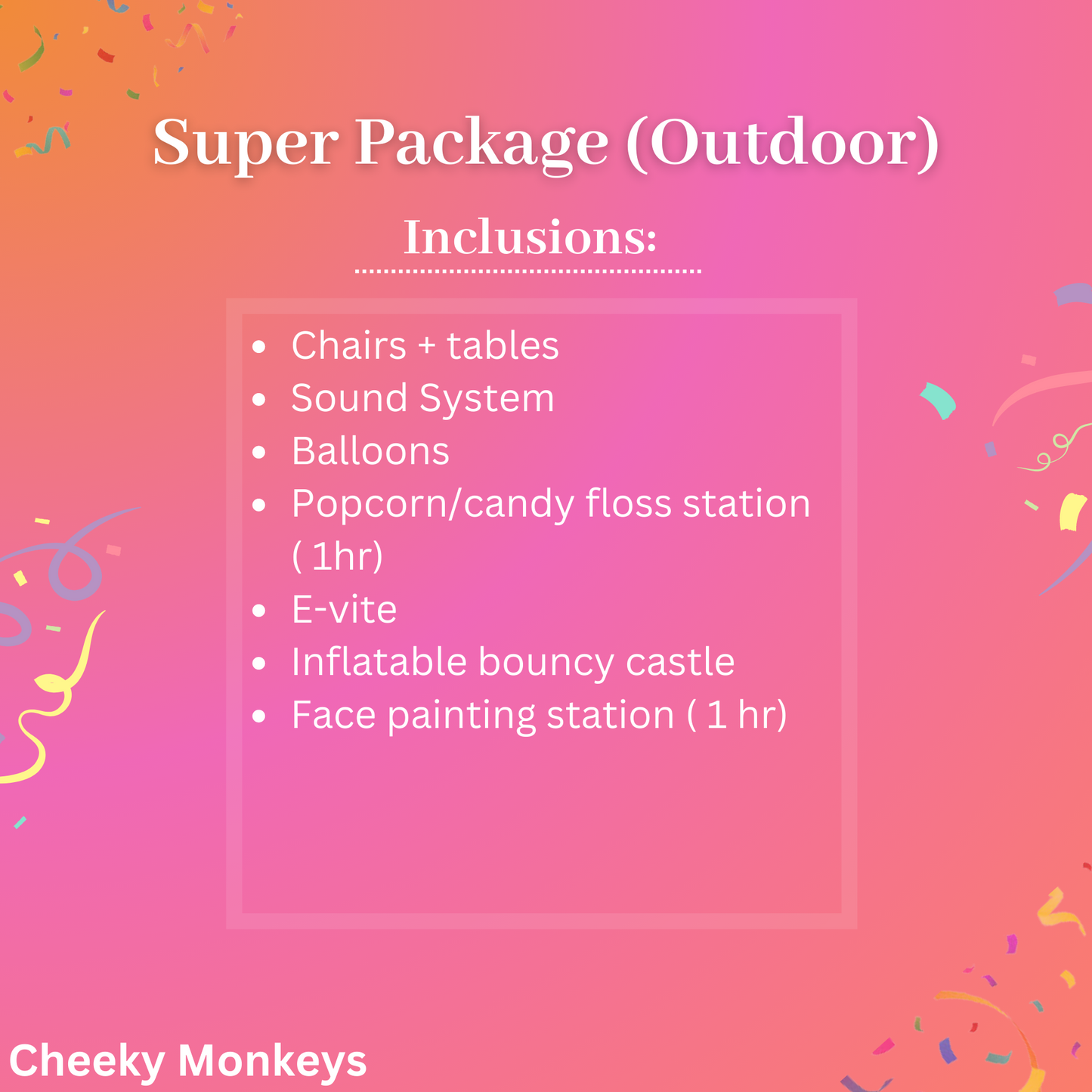 Super Package (Outdoor)

Inclusions:

- Chairs + tables
- Sound System
- Balloons
- Popcorn/candy floss station ( 1hr)
- E-vite
- Inflatable bouncy castle
- Face painting station ( 1 hr)

Cheeky Monkeys